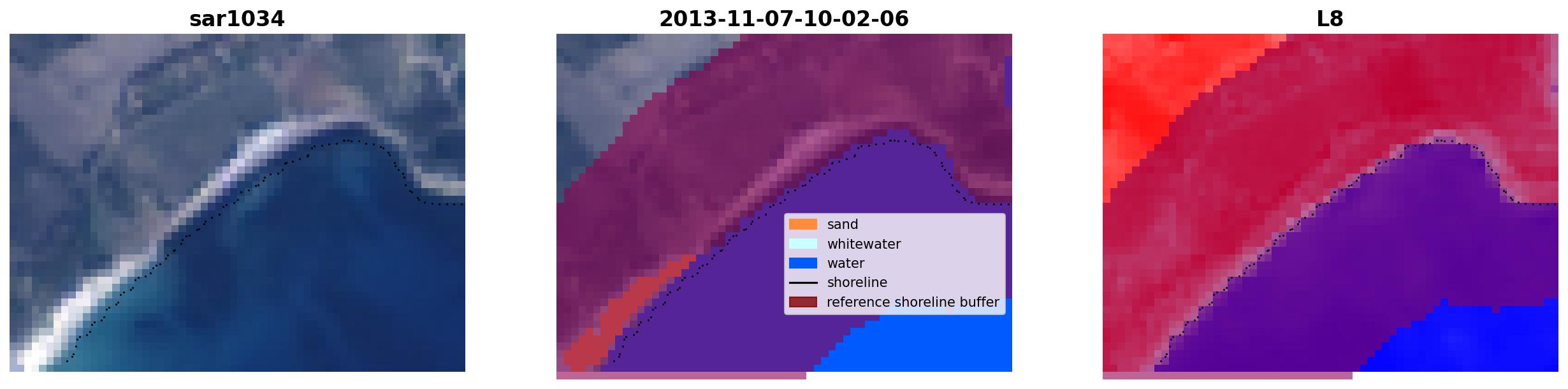 sar1034

2013-11-07-10-02-06

sand
whitewater
water
shoreline
reference shoreline buffer

L8